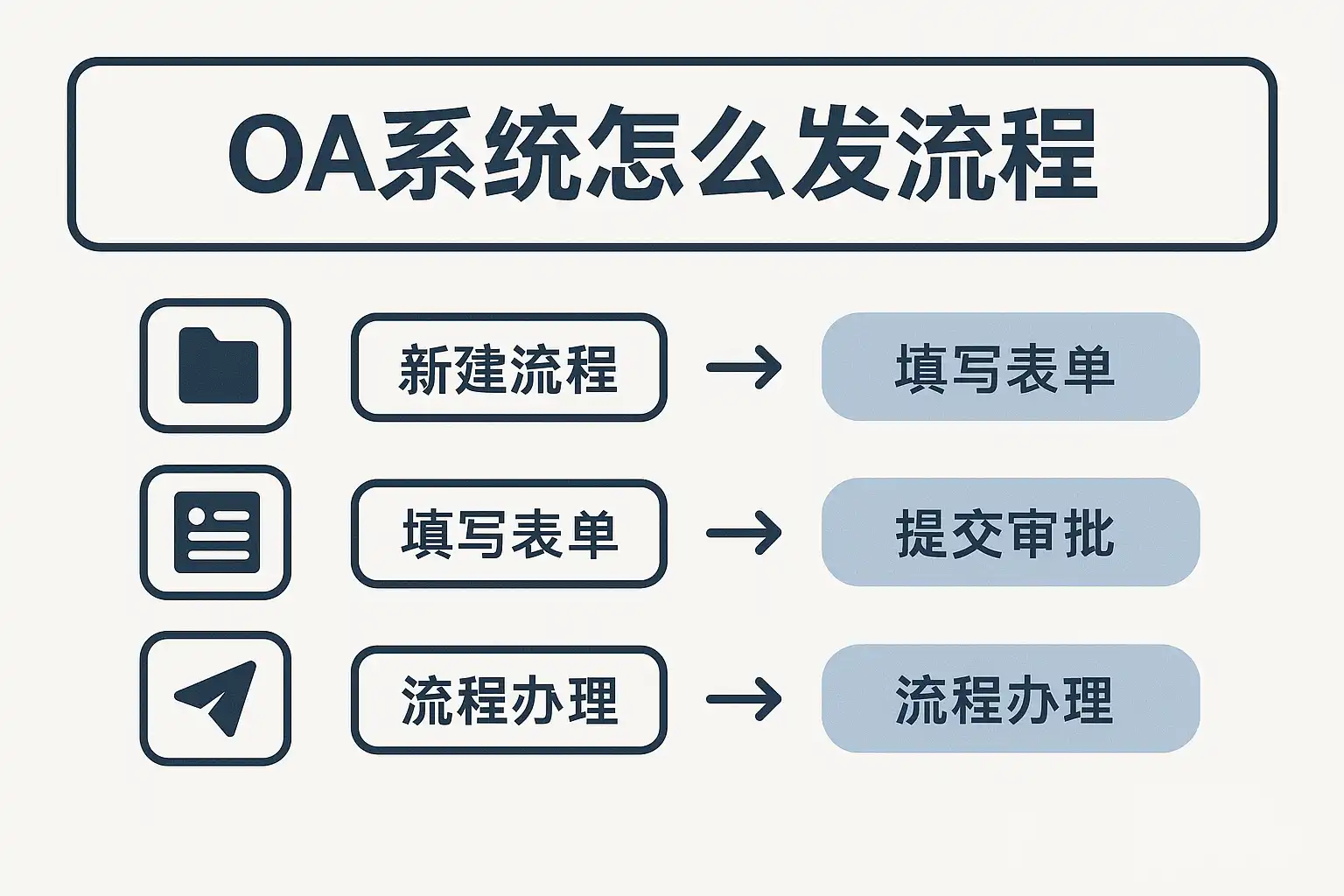 OA系统怎么发流程

新建流程 → 填写表单

填写表单 → 提交审批

流程办理 → 流程办理